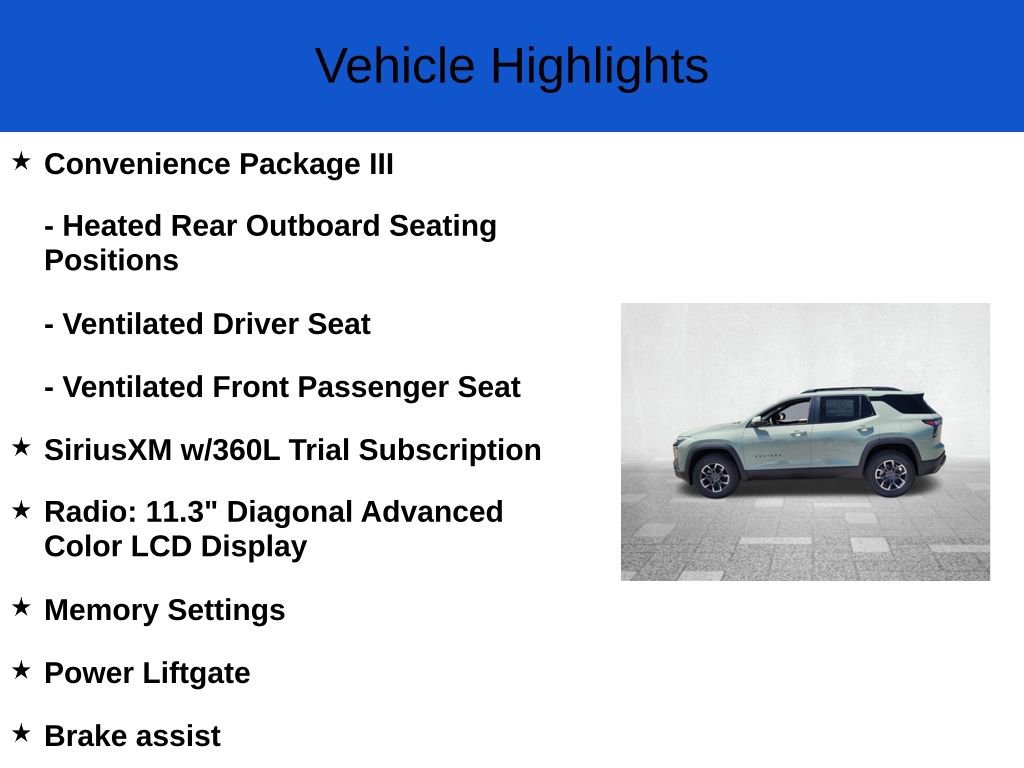 Vehicle Highlights

★ Convenience Package III

- Heated Rear Outboard Seating Positions

- Ventilated Driver Seat

- Ventilated Front Passenger Seat

★ SiriusXM w/360L Trial Subscription

★ Radio: 11.3" Diagonal Advanced Color LCD Display

★ Memory Settings

★ Power Liftgate

★ Brake assist